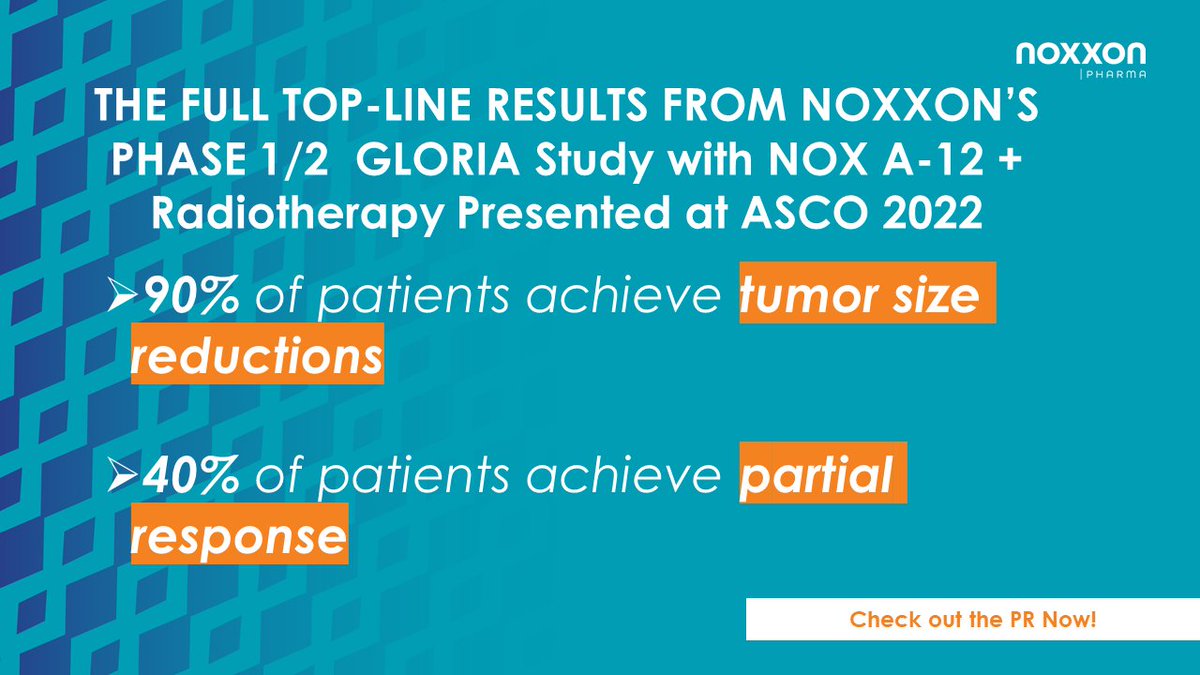 noxxon
PHARMA

THE FULL TOP-LINE RESULTS FROM NOXXON'S PHASE 1/2 GLORIA Study with NOX A-12 + Radiotherapy Presented at ASCO 2022

➢90% of patients achieve tumor size reductions

➢40% of patients achieve partial response

Check out the PR Now!